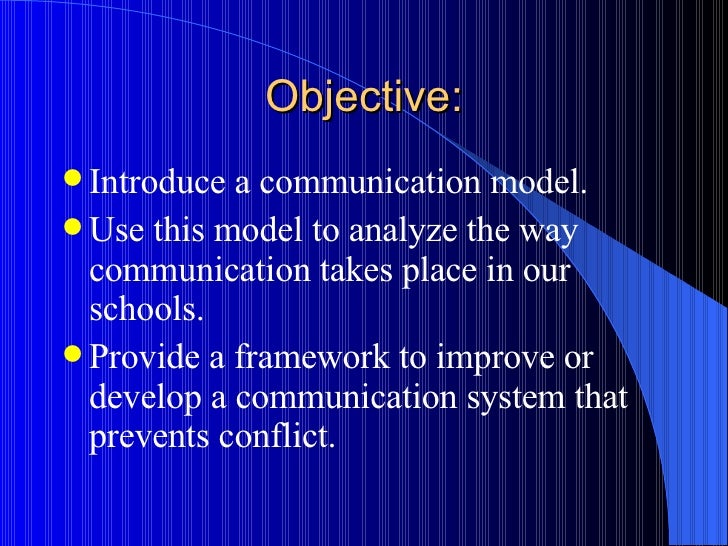 Objective:

- Introduce a communication model.
- Use this model to analyze the way communication takes place in our schools.
- Provide a framework to improve or develop a communication system that prevents conflict.